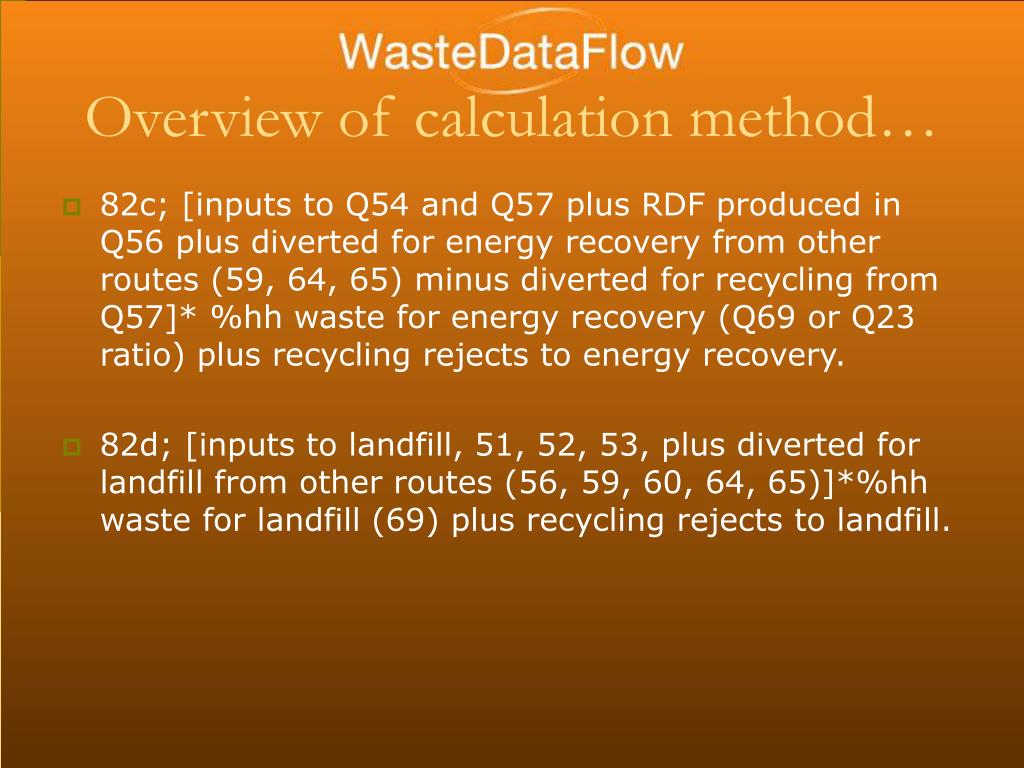 WasteDataFlow

Overview of calculation method…

82c; [inputs to Q54 and Q57 plus RDF produced in Q56 plus diverted for energy recovery from other routes (59, 64, 65) minus diverted for recycling from Q57]* %hh waste for energy recovery (Q69 or Q23 ratio) plus recycling rejects to energy recovery.

82d; [inputs to landfill, 51, 52, 53, plus diverted for landfill from other routes (56, 59, 60, 64, 65)]*%hh waste for landfill (69) plus recycling rejects to landfill.